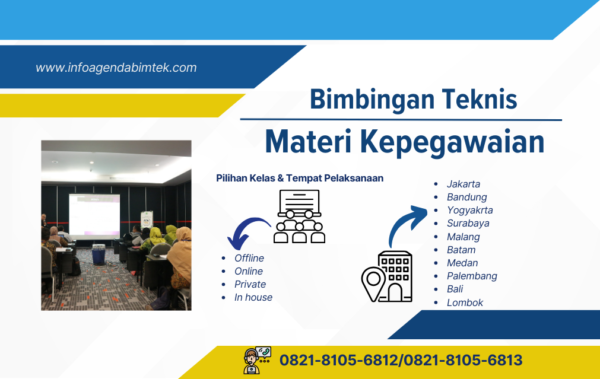 www.infoagendabimtek.com

Bimbingan Teknis

Materi Kepegawaian

Pilihan Kelas & Tempat Pelaksanaan

- Offline
- Online
- Private
- In house

- Jakarta
- Bandung
- Yogyakrta
- Surabaya
- Malang
- Batam
- Medan
- Palembang
- Bali
- Lombok

0821-8105-6812/0821-8105-6813